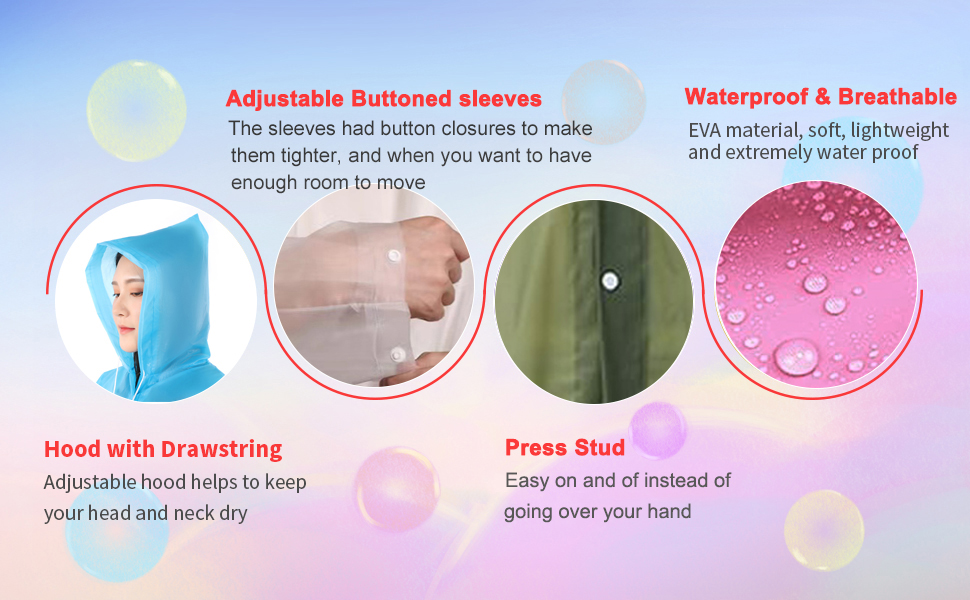 Adjustable Buttoned sleeves
The sleeves had button closures to make them tighter, and when you want to have enough room to move

Waterproof & Breathable
EVA material, soft, lightweight and extremely water proof

Hood with Drawstring
Adjustable hood helps to keep your head and neck dry

Press Stud
Easy on and of instead of going over your hand